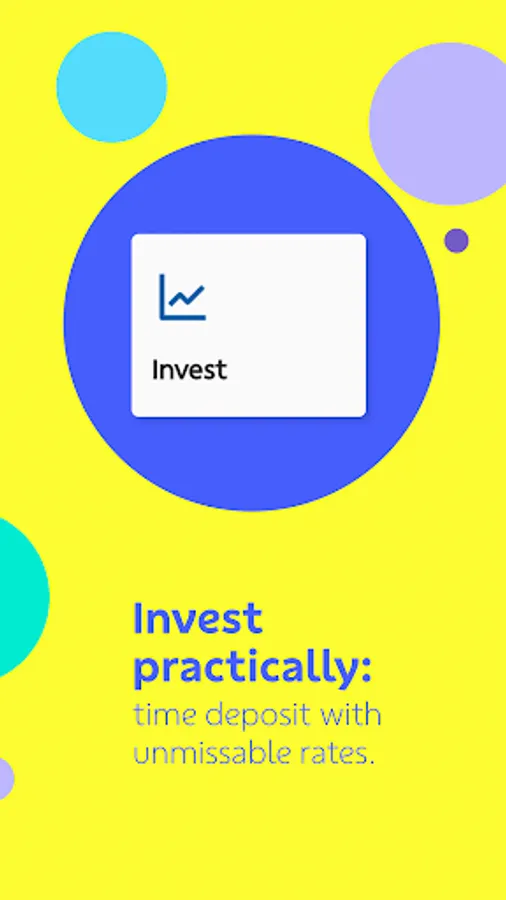 Invest

Invest practically:
time deposit with unmissable rates.